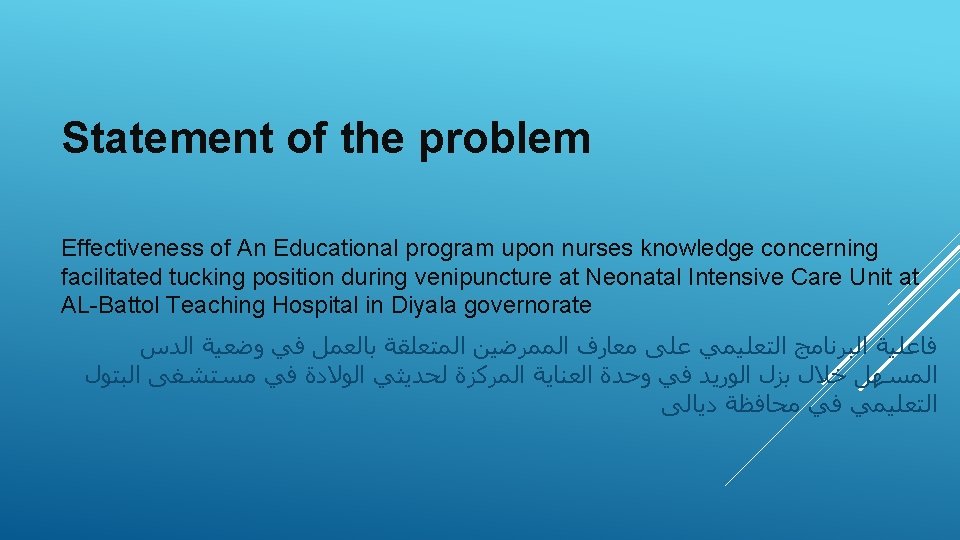 Statement of the problem

Effectiveness of An Educational program upon nurses knowledge concerning facilitated tucking position during venipuncture at Neonatal Intensive Care Unit at AL-Battol Teaching Hospital in Diyala governorate

فاعلية البرنامج التعليمي على معارف الممرضين المتعلقة بالعمل في وضعية الدس المسهل خلال بزل الوريد في وحدة العناية المركزة لحديثي الولادة في مستشفى البتول التعليمي في محافظة ديالى